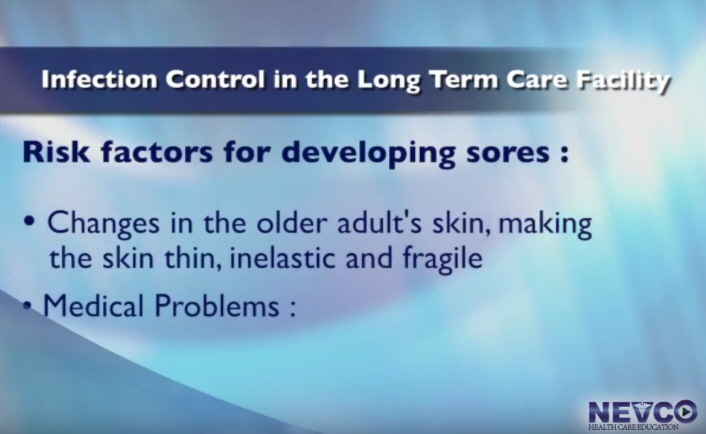 Infection Control in the Long Term Care Facility

Risk factors for developing sores :

• Changes in the older adult's skin, making the skin thin, inelastic and fragile

• Medical Problems :

NEVCO
HEALTH CARE EDUCATION